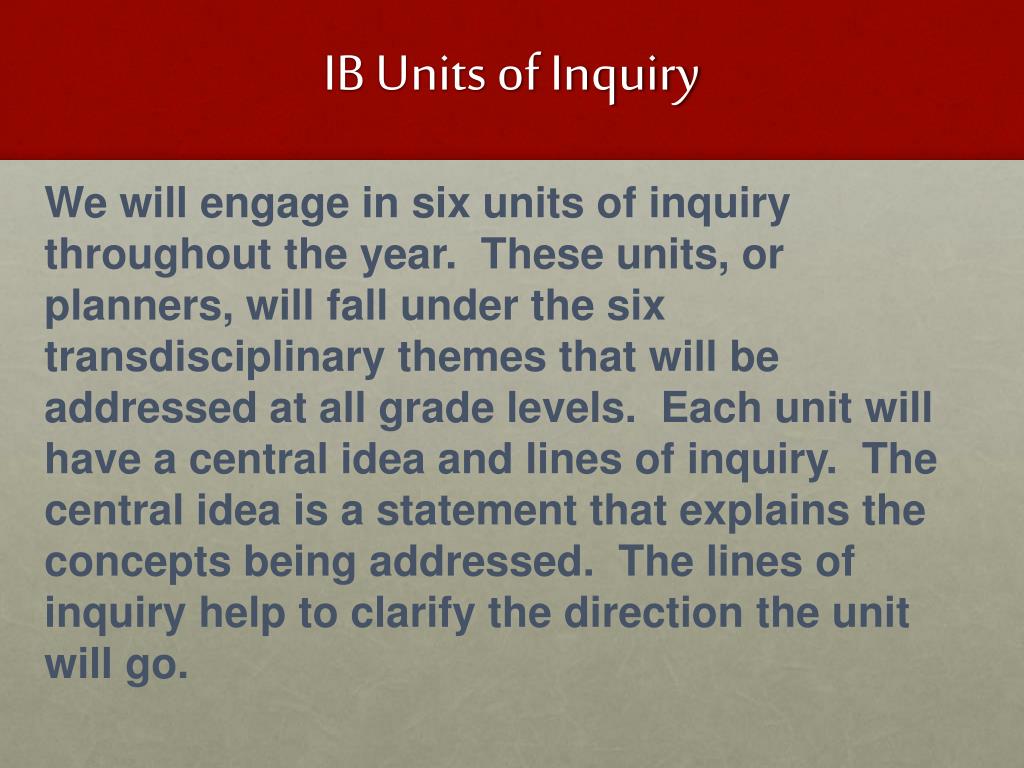 IB Units of Inquiry

We will engage in six units of inquiry throughout the year.  These units, or planners, will fall under the six transdisciplinary themes that will be addressed at all grade levels.  Each unit will have a central idea and lines of inquiry.  The central idea is a statement that explains the concepts being addressed.  The lines of inquiry help to clarify the direction the unit will go.